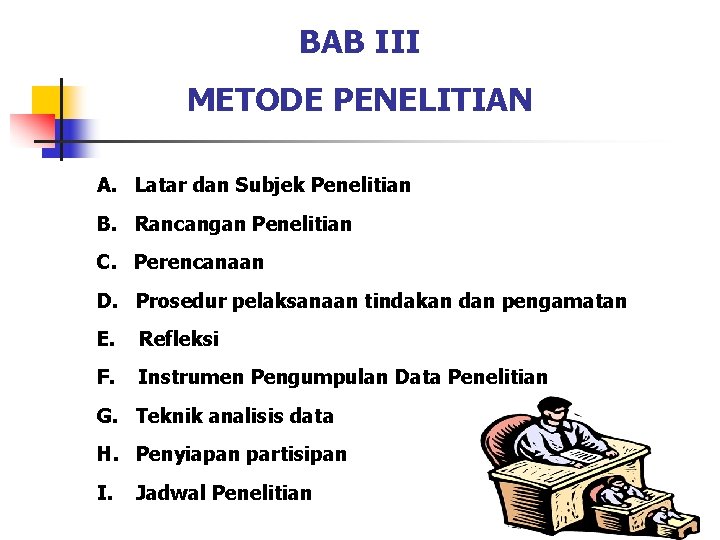 BAB III

METODE PENELITIAN

A. Latar dan Subjek Penelitian

B. Rancangan Penelitian

C. Perencanaan

D. Prosedur pelaksanaan tindakan dan pengamatan

E. Refleksi

F. Instrumen Pengumpulan Data Penelitian

G. Teknik analisis data

H. Penyiapan partisipan

I. Jadwal Penelitian